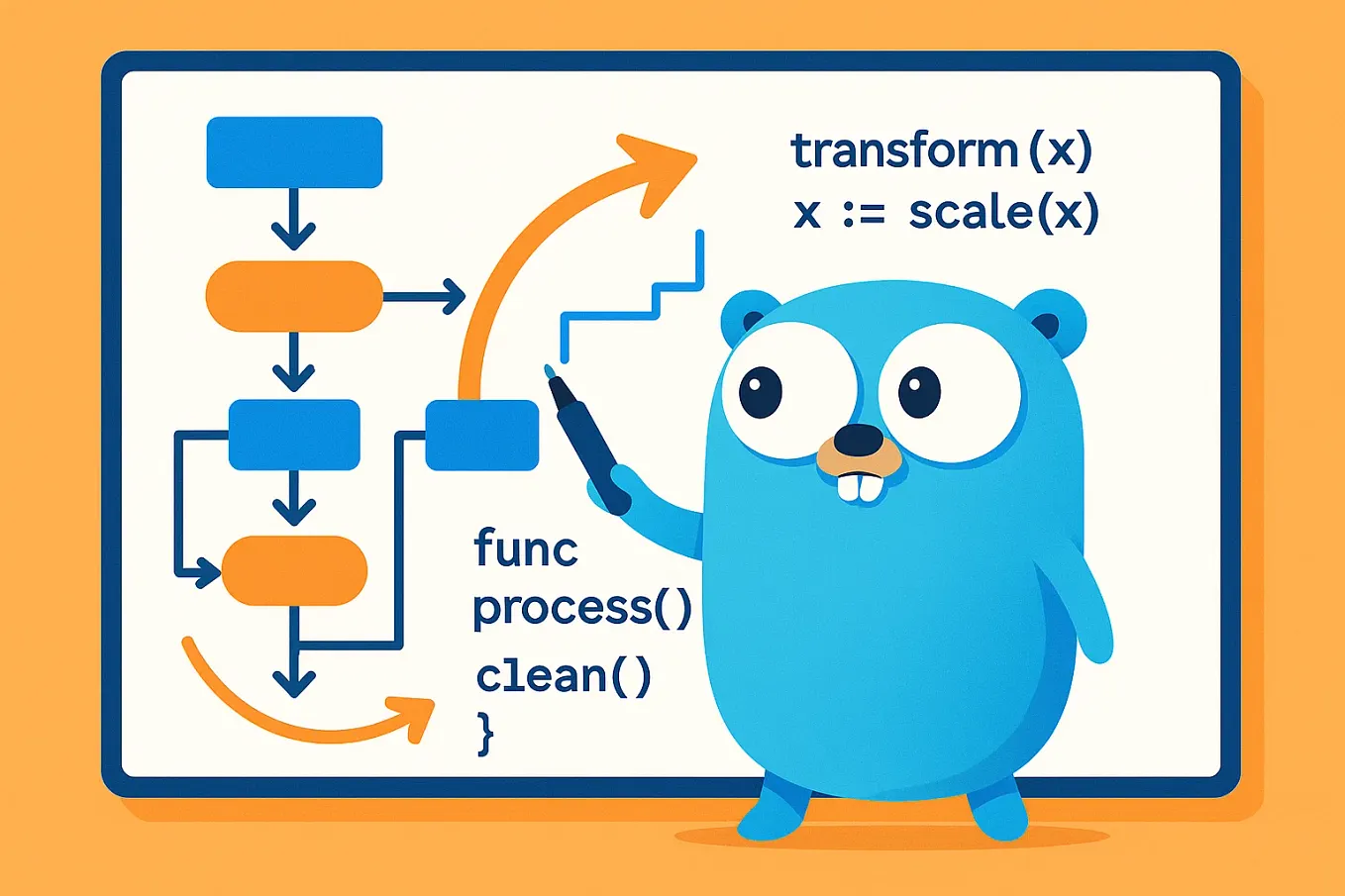 transform (x)
x := scale(x)

func
process()
clean()
}